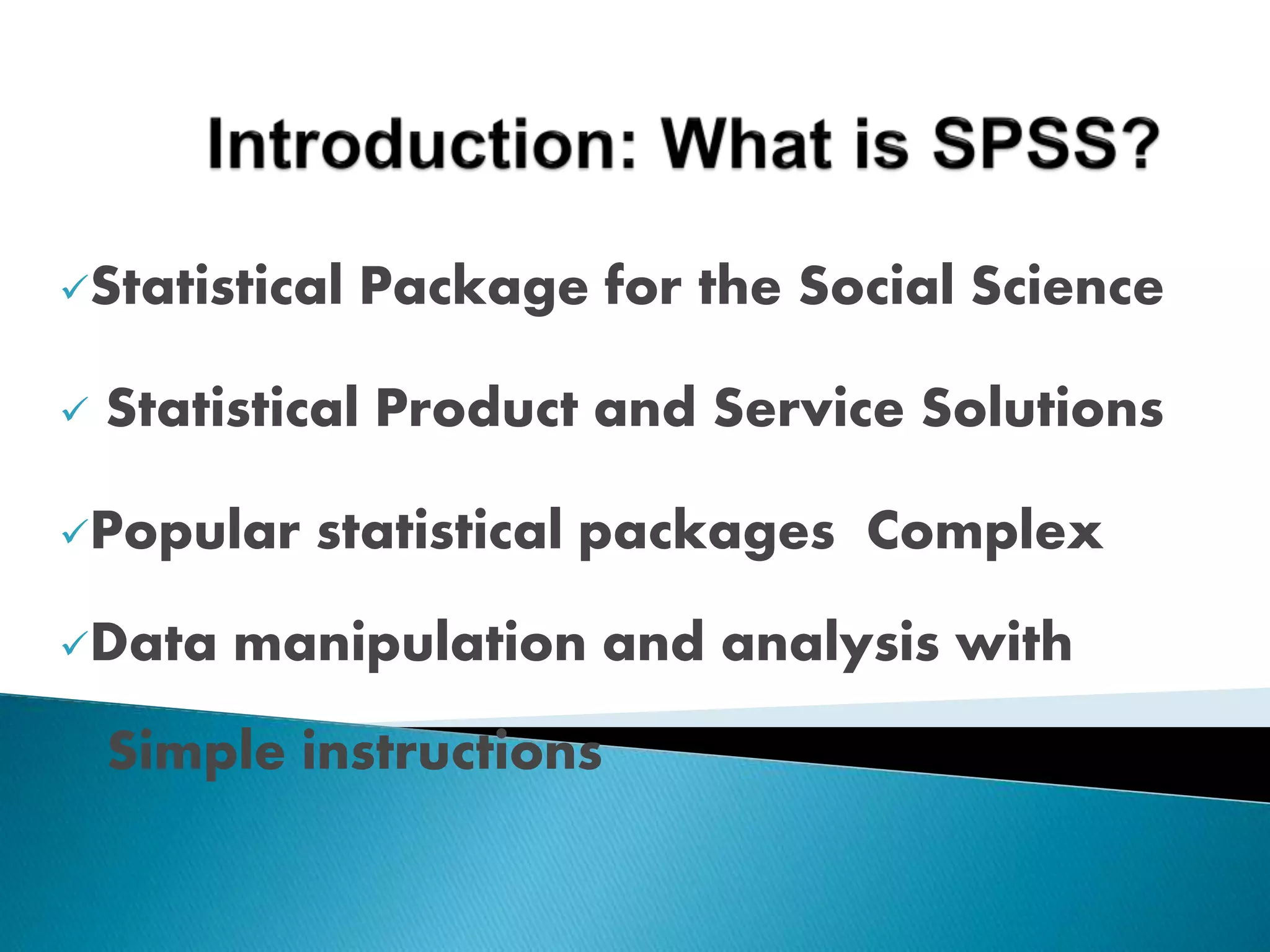 Introduction: What is SPSS?

✓Statistical Package for the Social Science

✓ Statistical Product and Service Solutions

✓Popular statistical packages  Complex

✓Data manipulation and analysis with Simple instructions